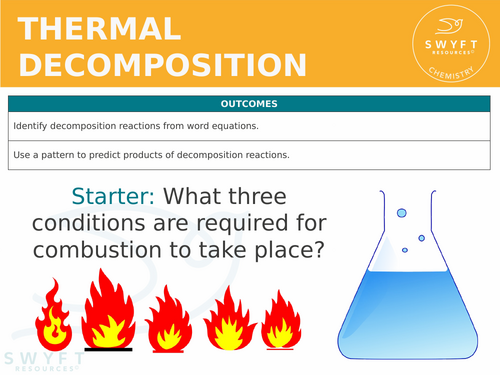 THERMAL DECOMPOSITION

SWYFT RESOURCES© CHEMISTRY

| OUTCOMES |
|---|
| Identify decomposition reactions from word equations. |
| Use a pattern to predict products of decomposition reactions. |

Starter: What three conditions are required for combustion to take place?

SWYFT RESOURCES©